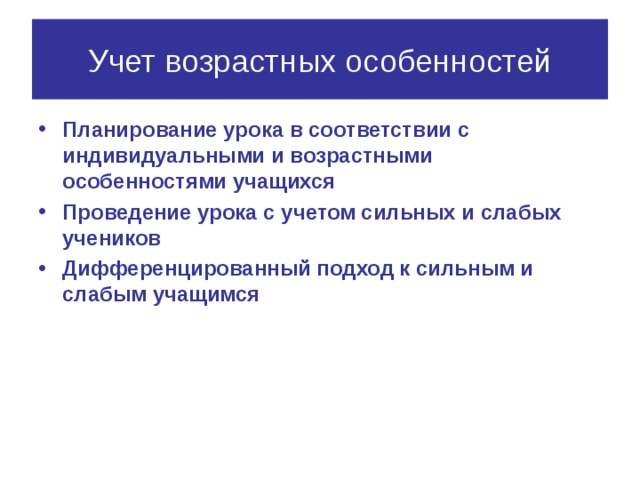 Учет возрастных особенностей

• Планирование урока в соответствии с индивидуальными и возрастными особенностями учащихся
• Проведение урока с учетом сильных и слабых учеников
• Дифференцированный подход к сильным и слабым учащимся